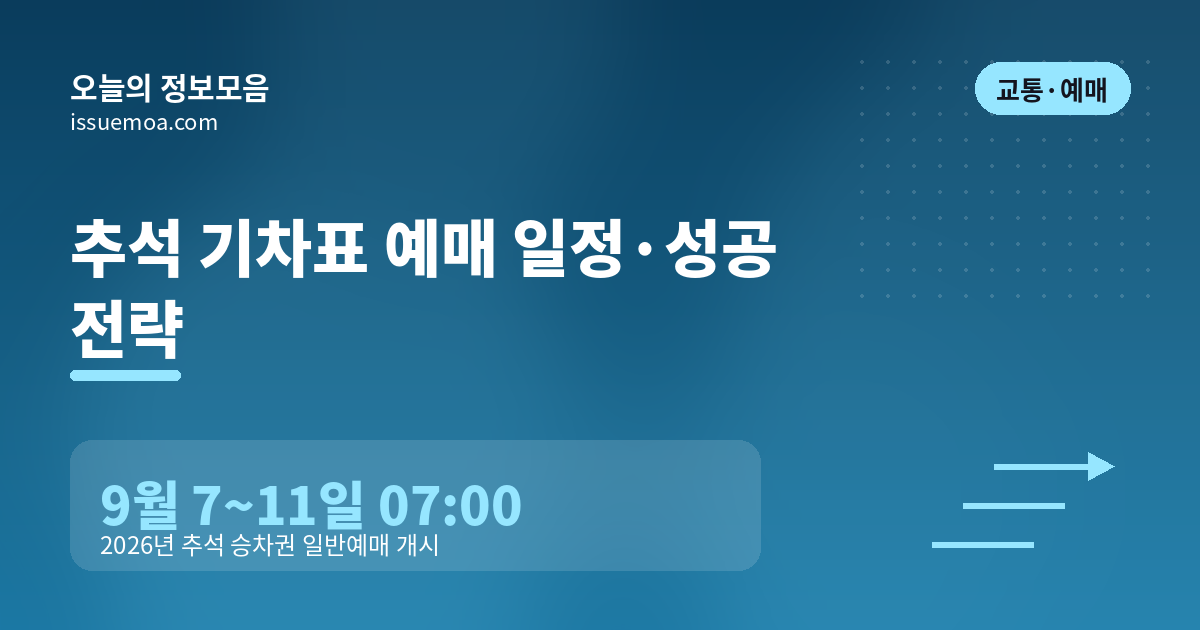 오늘의 정보모음
issuemoa.com

교통·예매

추석 기차표 예매 일정·성공 전략

9월 7~11일 07:00
2026년 추석 승차권 일반예매 개시